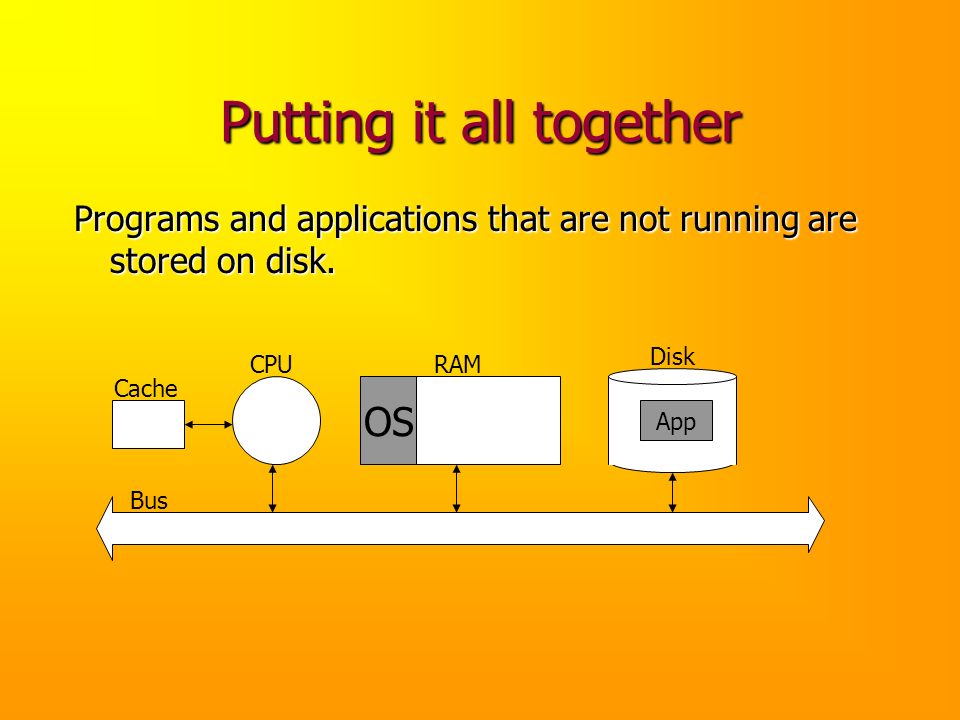 Putting it all together

Programs and applications that are not running are stored on disk.

Cache

CPU

RAM

OS

Disk

App

Bus